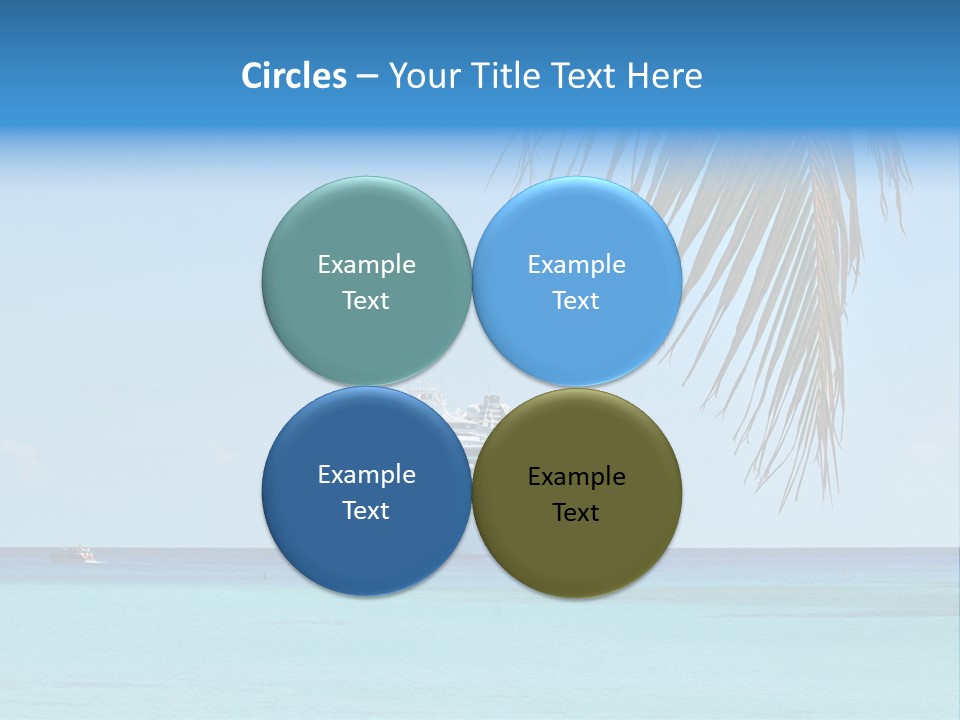 Circles – Your Title Text Here

Example Text

Example Text

Example Text

Example Text